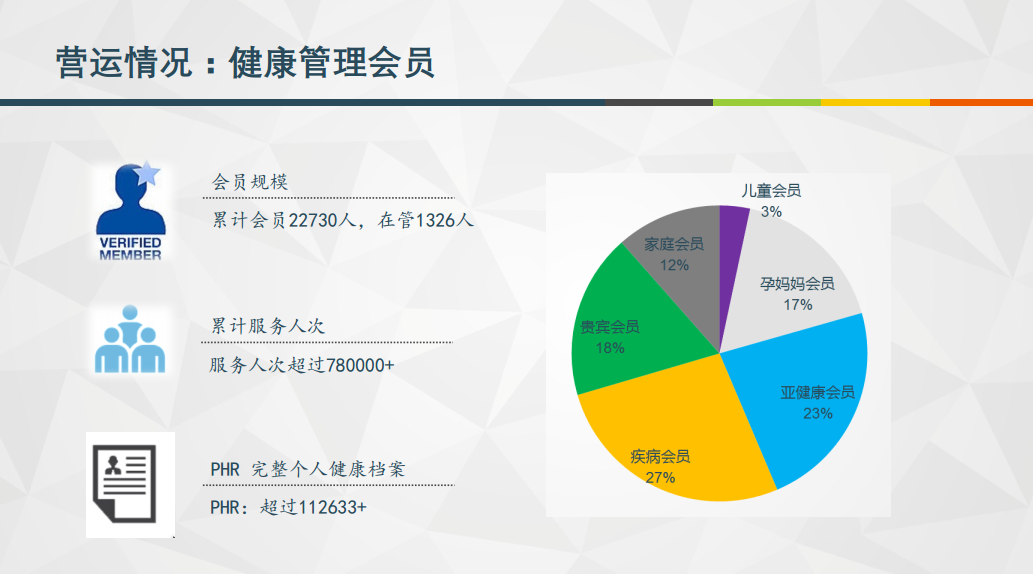 营运情况：健康管理会员

VERIFIED MEMBER

会员规模

累计会员22730人，在管1326人

累计服务人次

服务人次超过780000+

PHR 完整个人健康档案

PHR：超过112633+

儿童会员
3%

孕妈妈会员
17%

亚健康会员
23%

疾病会员
27%

贵宾会员
18%

家庭会员
12%